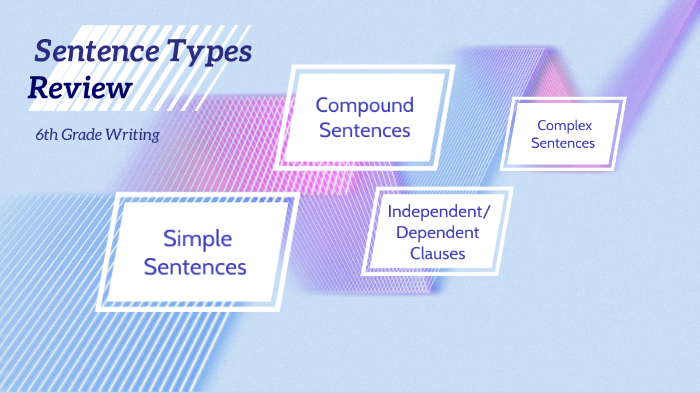 Sentence Types Review

6th Grade Writing

Compound Sentences

Complex Sentences

Simple Sentences

Independent/ Dependent Clauses